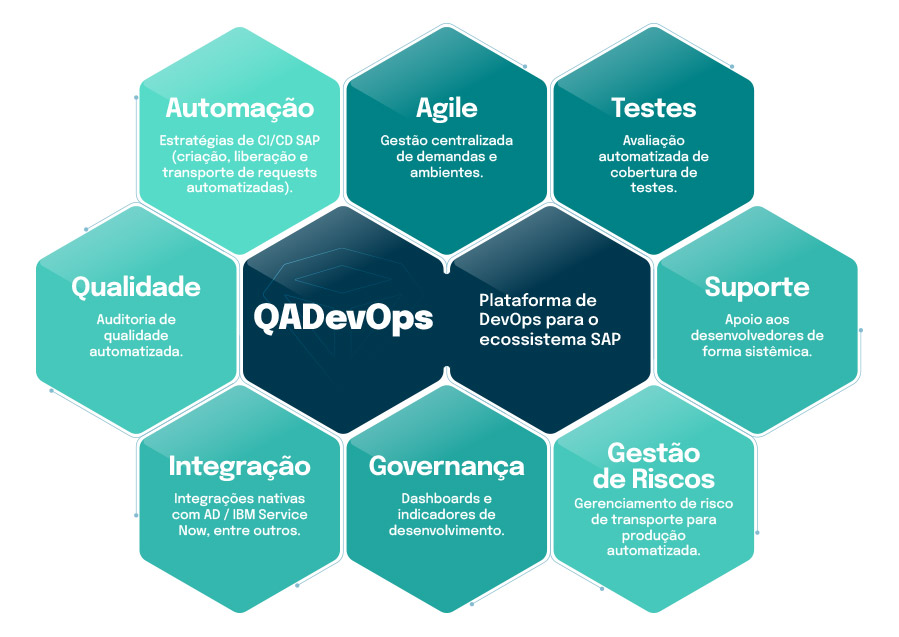 Automação

Estratégias de CI/CD SAP (criação, liberação e transporte de requests automatizadas).

Agile

Gestão centralizada de demandas e ambientes.

Testes

Avaliação automatizada de cobertura de testes.

Qualidade

Auditoria de qualidade automatizada.

QADevOps

Plataforma de DevOps para o ecossistema SAP

Suporte

Apoio aos desenvolvedores de forma sistêmica.

Integração

Integrações nativas com AD / IBM Service Now, entre outros.

Governança

Dashboards e indicadores de desenvolvimento.

Gestão de Riscos

Gerenciamento de risco de transporte para produção automatizada.